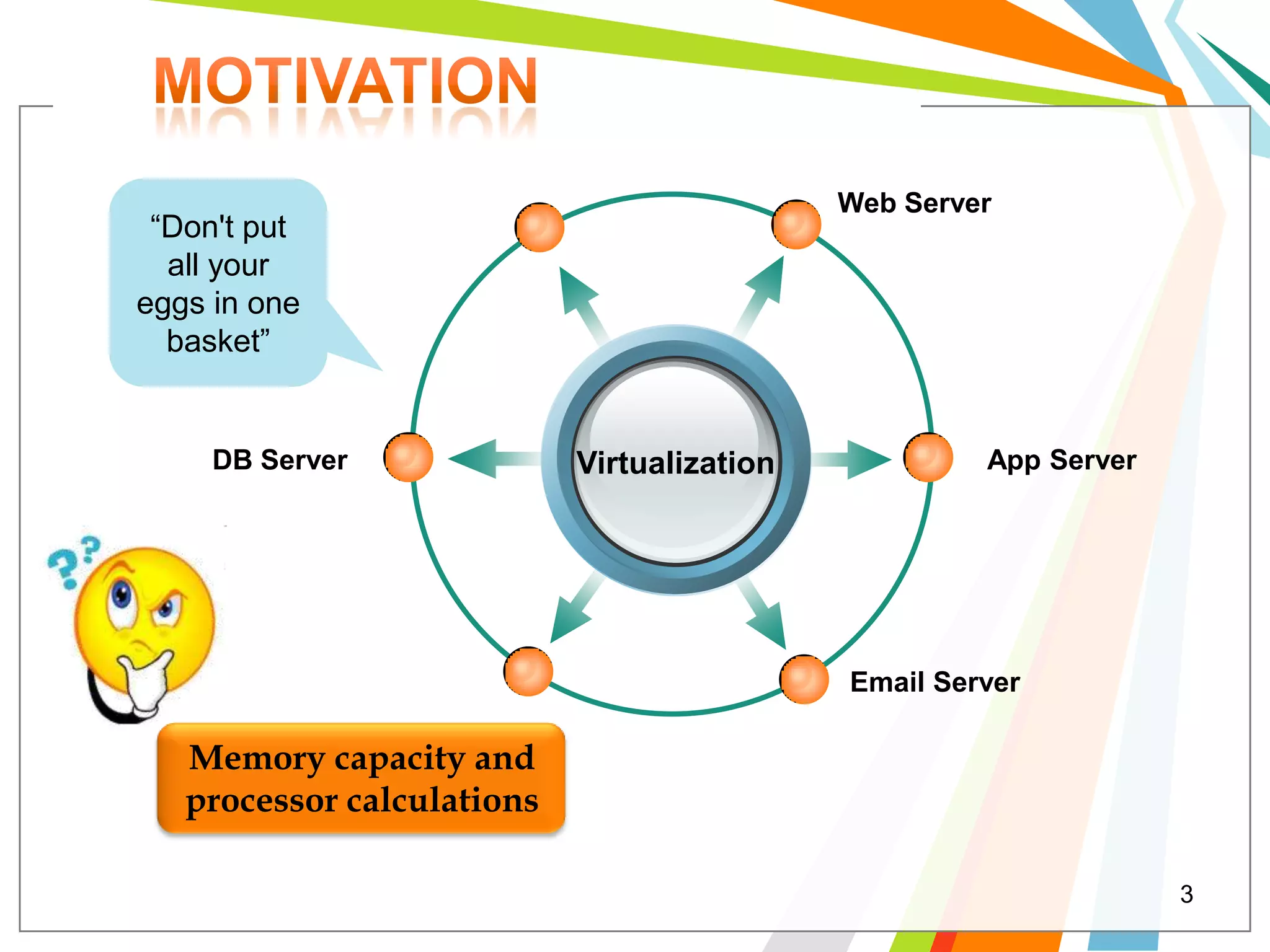 MOTIVATION

“Don't put all your eggs in one basket”

Web Server

DB Server

Virtualization

App Server

Email Server

Memory capacity and processor calculations

3